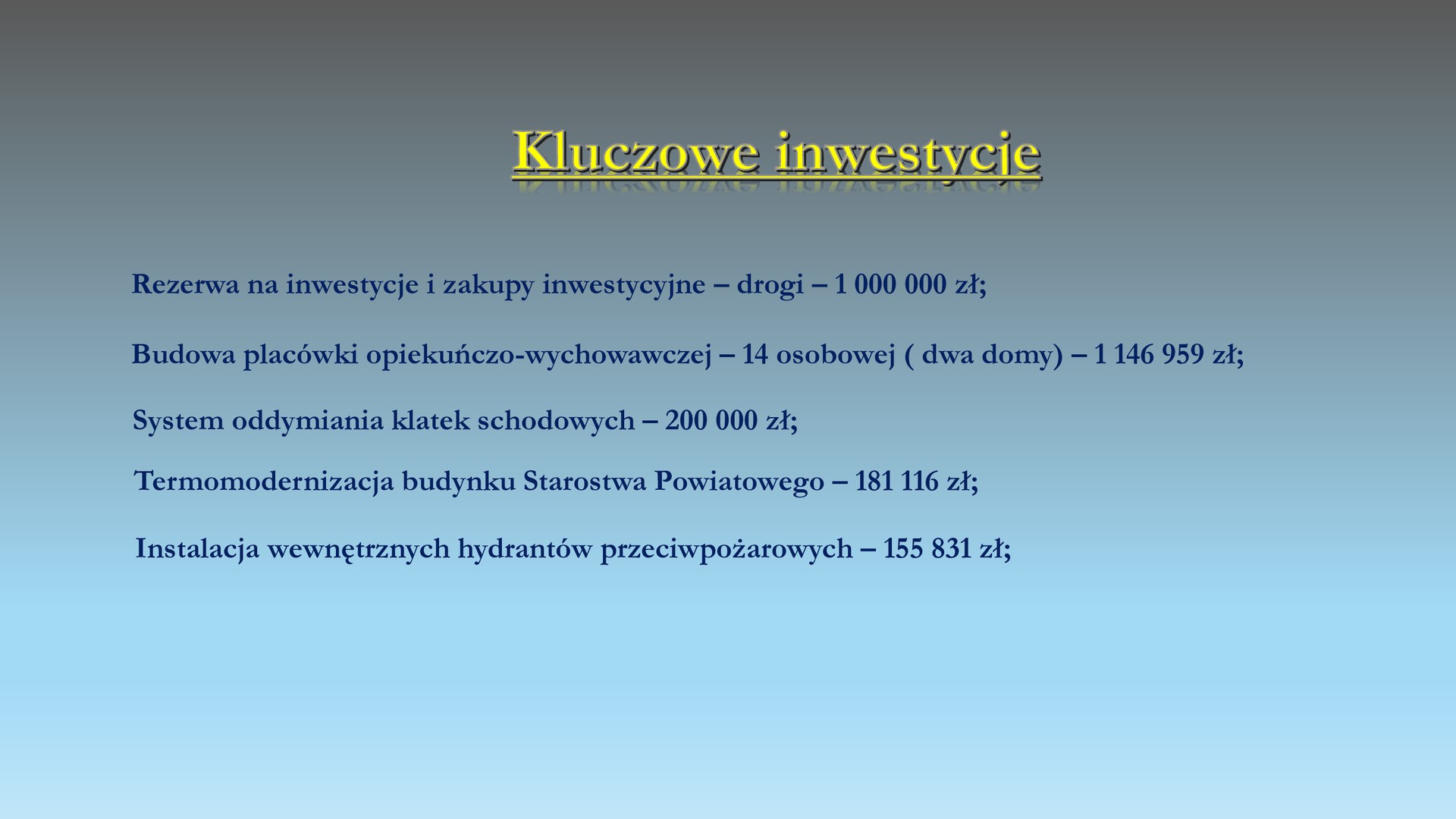 Kluczowe inwestycje

Rezerwa na inwestycje i zakupy inwestycyjne – drogi – 1 000 000 zł;

Budowa placówki opiekuńczo-wychowawczej – 14 osobowej ( dwa domy) – 1 146 959 zł;

System oddymiania klatek schodowych – 200 000 zł;

Termomodernizacja budynku Starostwa Powiatowego – 181 116 zł;

Instalacja wewnętrznych hydrantów przeciwpożarowych – 155 831 zł;